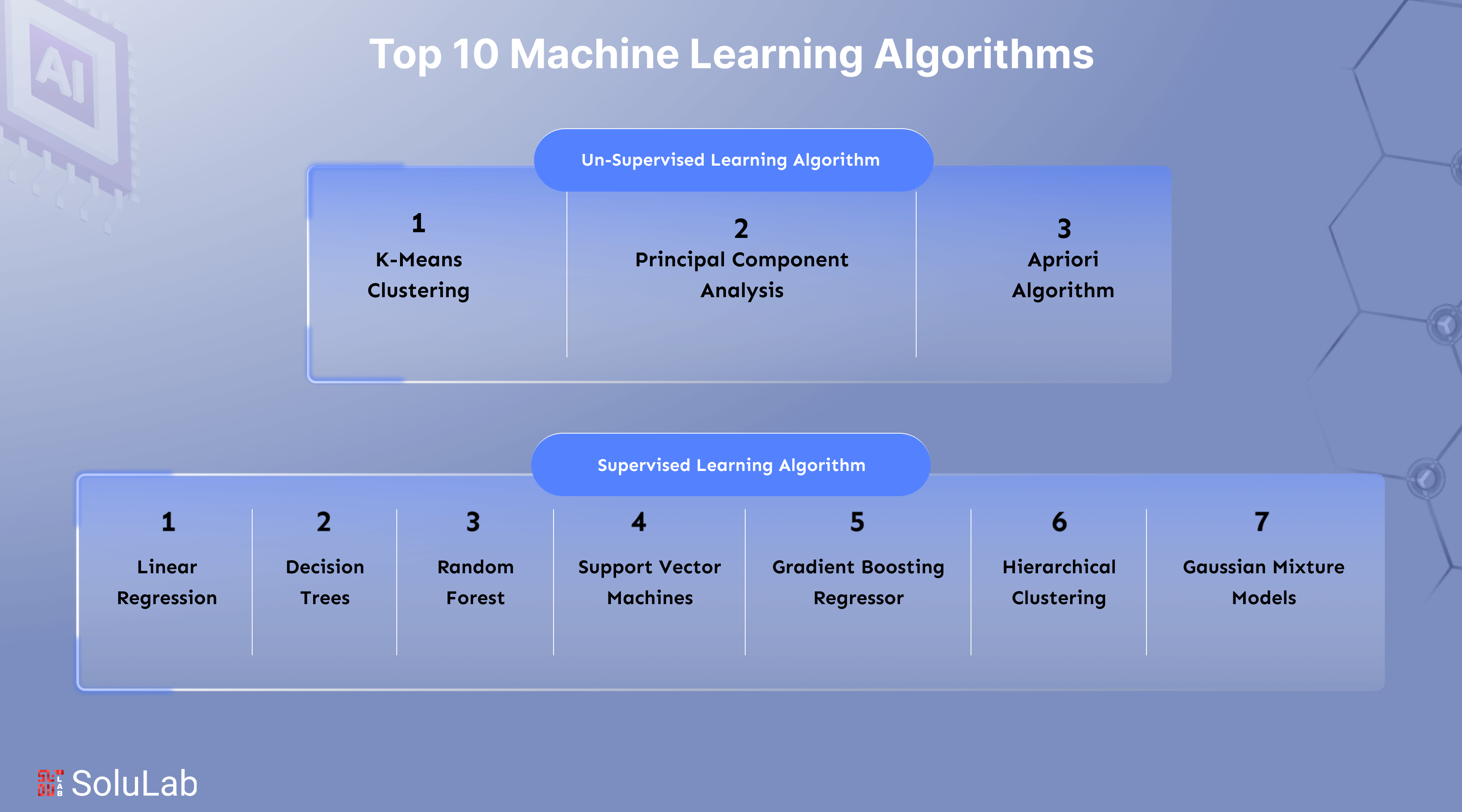 AI

Top 10 Machine Learning Algorithms

Un-Supervised Learning Algorithm

1
K-Means Clustering

2
Principal Component Analysis

3
Apriori Algorithm

Supervised Learning Algorithm

1
Linear Regression

2
Decision Trees

3
Random Forest

4
Support Vector Machines

5
Gradient Boosting Regressor

6
Hierarchical Clustering

7
Gaussian Mixture Models

SoluLab